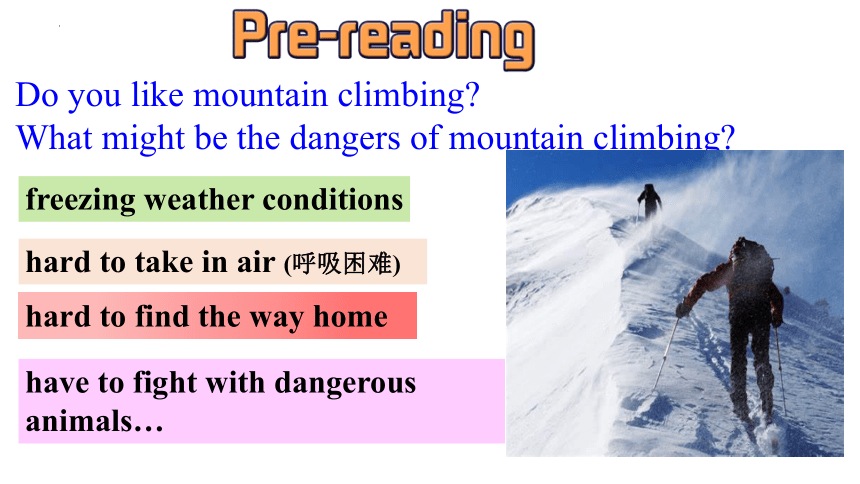 Pre-reading

Do you like mountain climbing?
What might be the dangers of mountain climbing?

freezing weather conditions

hard to take in air (呼吸困难)

hard to find the way home

have to fight with dangerous animals…